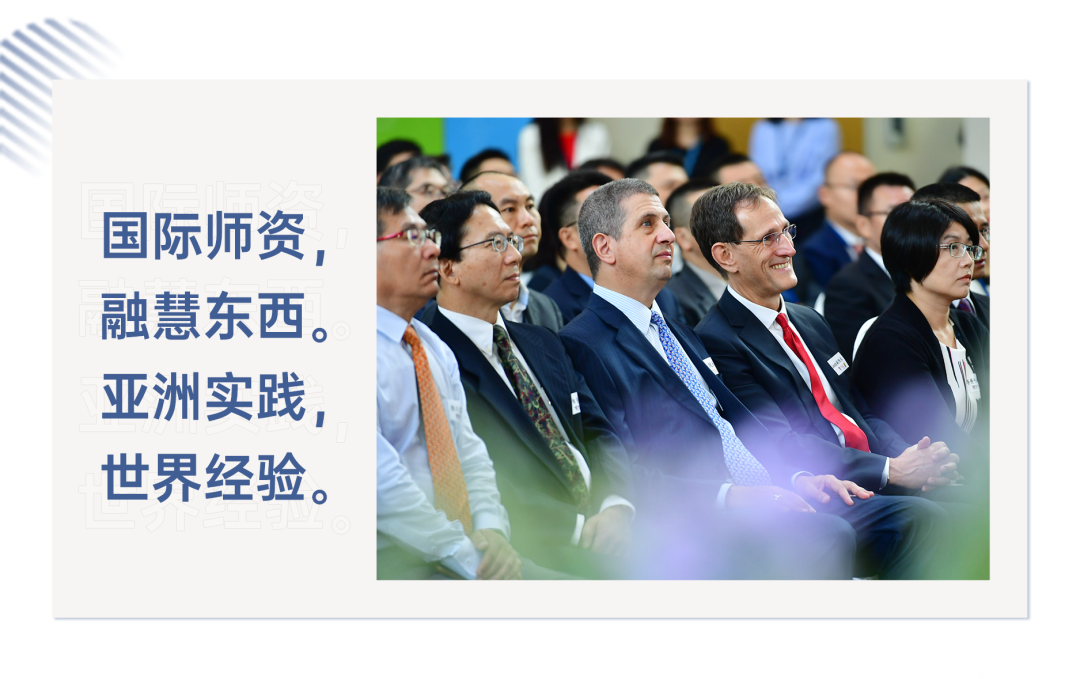 国际师资，
融慧东西。
亚洲实践，
世界经验。